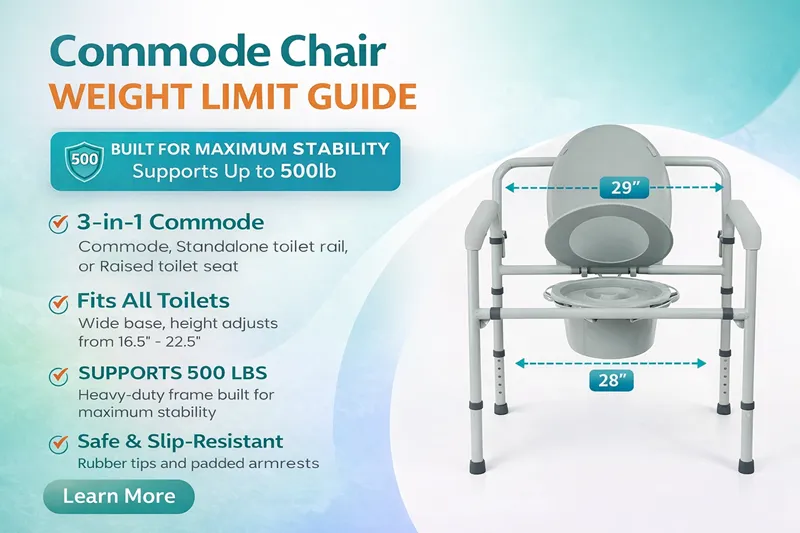 Commode Chair
WEIGHT LIMIT GUIDE

500 BUILT FOR MAXIMUM STABILITY
Supports Up to 500lb

3-in-1 Commode
Commode, Standalone toilet rail, or Raised toilet seat

Fits All Toilets
Wide base, height adjusts from 16.5" - 22.5"

SUPPORTS 500 LBS
Heavy-duty frame built for maximum stability

Safe & Slip-Resistant
Rubber tips and padded armrests

Learn More

29"

28"